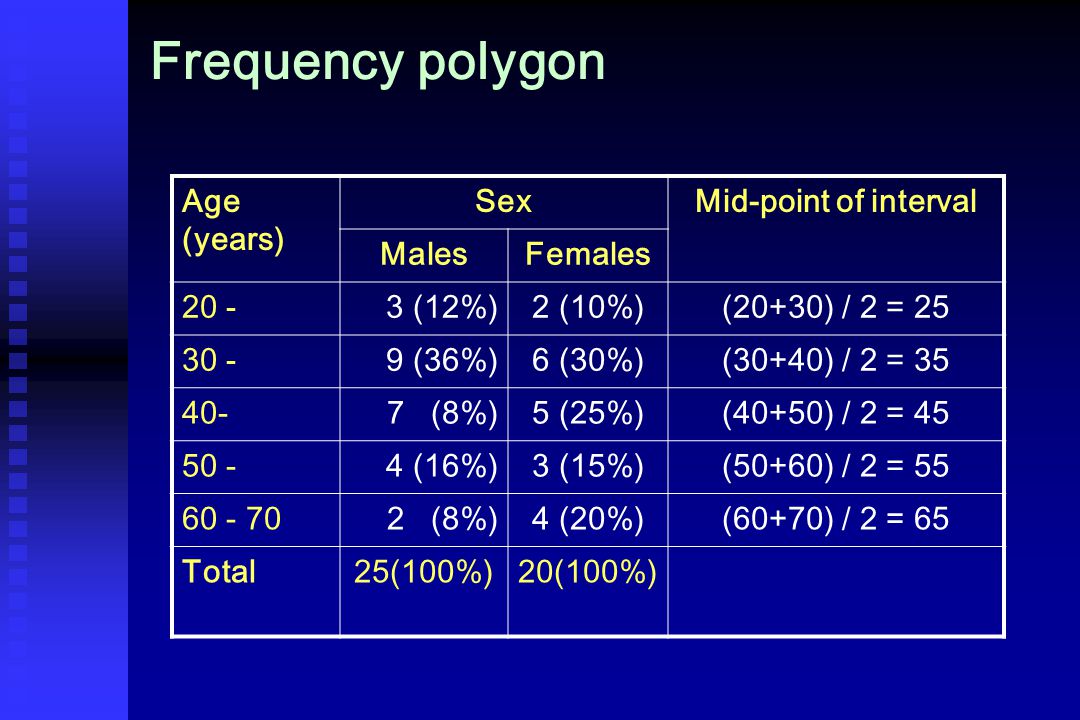 Frequency polygon

| Age (years) | Sex | | Mid-point of interval |
|---|---|---|---|
| | Males | Females | |
| 20 - | 3 (12%) | 2 (10%) | (20+30) / 2 = 25 |
| 30 - | 9 (36%) | 6 (30%) | (30+40) / 2 = 35 |
| 40- | 7 (8%) | 5 (25%) | (40+50) / 2 = 45 |
| 50 - | 4 (16%) | 3 (15%) | (50+60) / 2 = 55 |
| 60 - 70 | 2 (8%) | 4 (20%) | (60+70) / 2 = 65 |
| Total | 25(100%) | 20(100%) | |